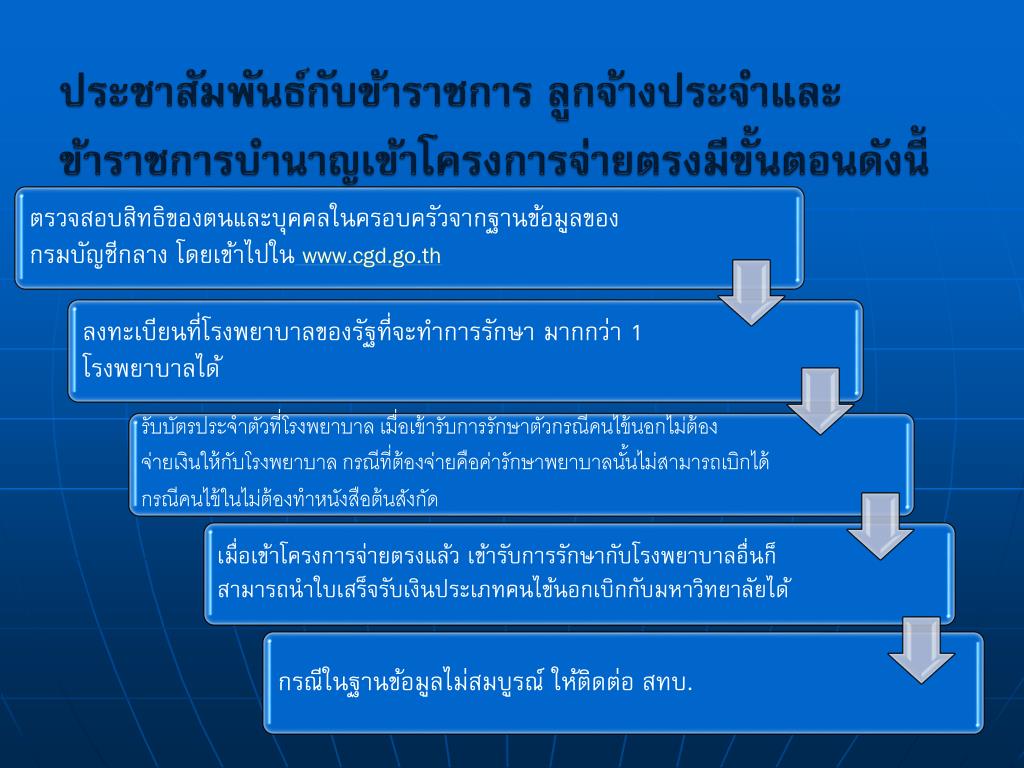 ประชาสัมพันธ์กับข้าราชการ ลูกจ้างประจำและข้าราชการบำนาญเข้าโครงการจ่ายตรงมีขั้นตอนดังนี้

ตรวจสอบสิทธิของตนและบุคคลในครอบครัวจากฐานข้อมูลของกรมบัญชีกลาง โดยเข้าไปใน www.cgd.go.th

ลงทะเบียนที่โรงพยาบาลของรัฐที่จะทำการรักษา มากกว่า 1 โรงพยาบาลได้

รับบัตรประจำตัวที่โรงพยาบาล เมื่อเข้ารับการรักษาตัวกรณีคนไข้นอกไม่ต้องจ่ายเงินให้กับโรงพยาบาล กรณีที่ต้องจ่ายคือค่ารักษาพยาบาลนั้นไม่สามารถเบิกได้ กรณีคนไข้ในไม่ต้องทำหนังสือต้นสังกัด

เมื่อเข้าโครงการจ่ายตรงแล้ว เข้ารับการรักษากับโรงพยาบาลอื่นก็สามารถนำใบเสร็จรับเงินประเภทคนไข้นอกเบิกกับมหาวิทยาลัยได้

กรณีในฐานข้อมูลไม่สมบูรณ์ ให้ติดต่อ สทบ.